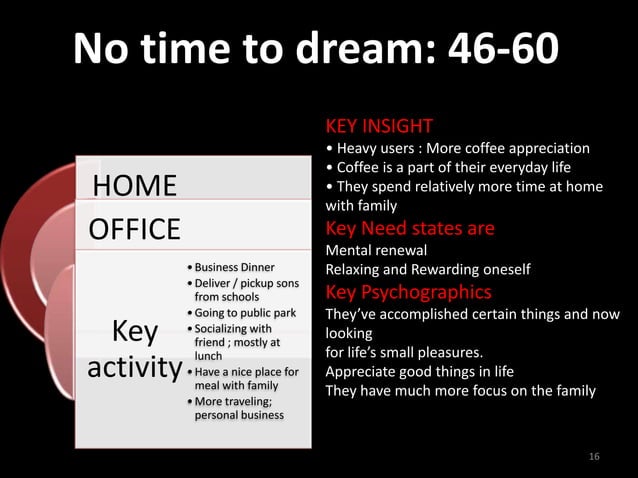 No time to dream: 46-60

HOME

OFFICE

Key activity

• Business Dinner
• Deliver / pickup sons from schools
• Going to public park
• Socializing with friend ; mostly at lunch
• Have a nice place for meal with family
• More traveling; personal business

KEY INSIGHT
• Heavy users : More coffee appreciation
• Coffee is a part of their everyday life
• They spend relatively more time at home with family

Key Need states are
Mental renewal
Relaxing and Rewarding oneself

Key Psychographics
They've accomplished certain things and now looking
for life's small pleasures.
Appreciate good things in life
They have much more focus on the family

16